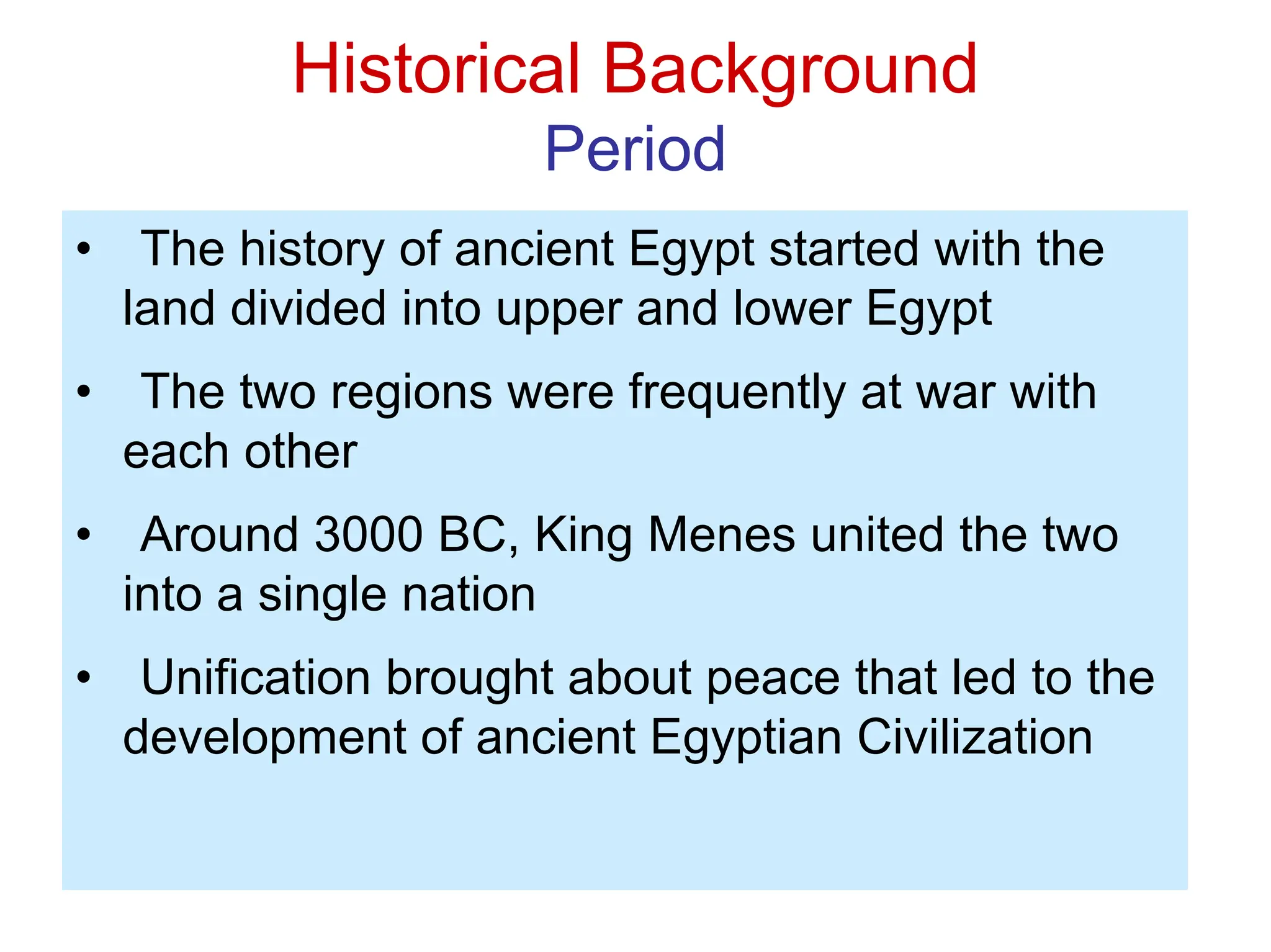 Historical Background
Period

• The history of ancient Egypt started with the land divided into upper and lower Egypt

• The two regions were frequently at war with each other

• Around 3000 BC, King Menes united the two into a single nation

• Unification brought about peace that led to the development of ancient Egyptian Civilization